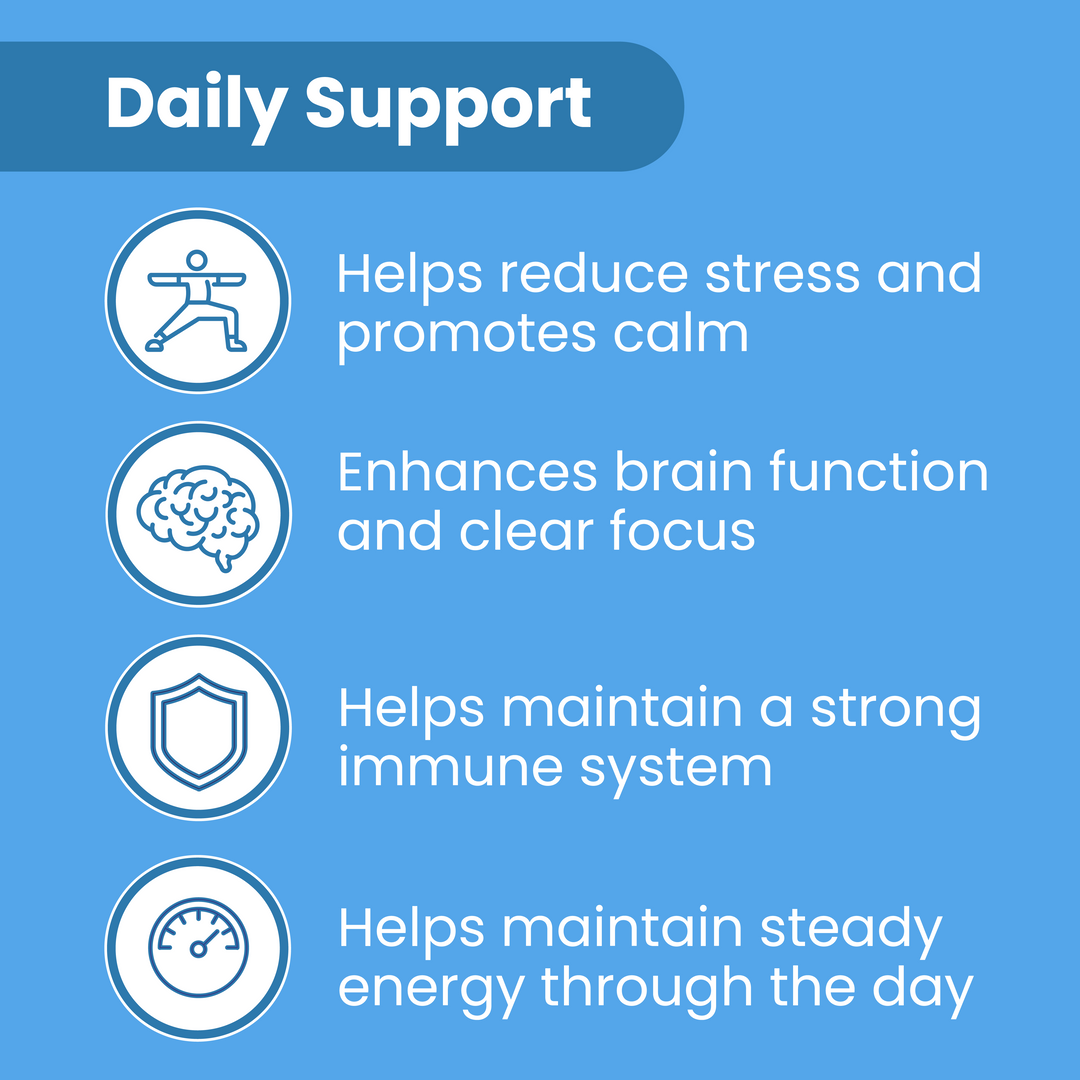 Daily Support

Helps reduce stress and promotes calm

Enhances brain function and clear focus

Helps maintain a strong immune system

Helps maintain steady energy through the day